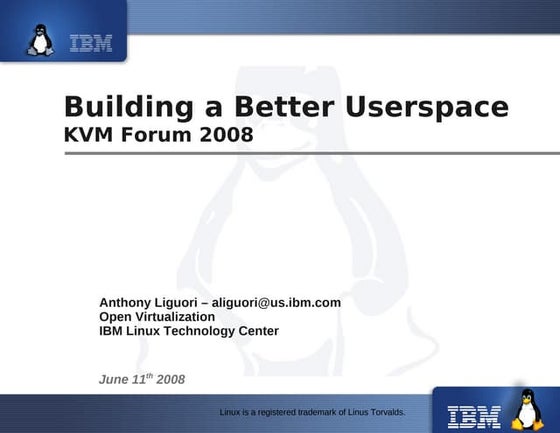 IBM

Building a Better Userspace
KVM Forum 2008

Anthony Liguori – aliguori@us.ibm.com
Open Virtualization
IBM Linux Technology Center

June 11$^{th}$ 2008

Linux is a registered trademark of Linus Torvalds.

IBM